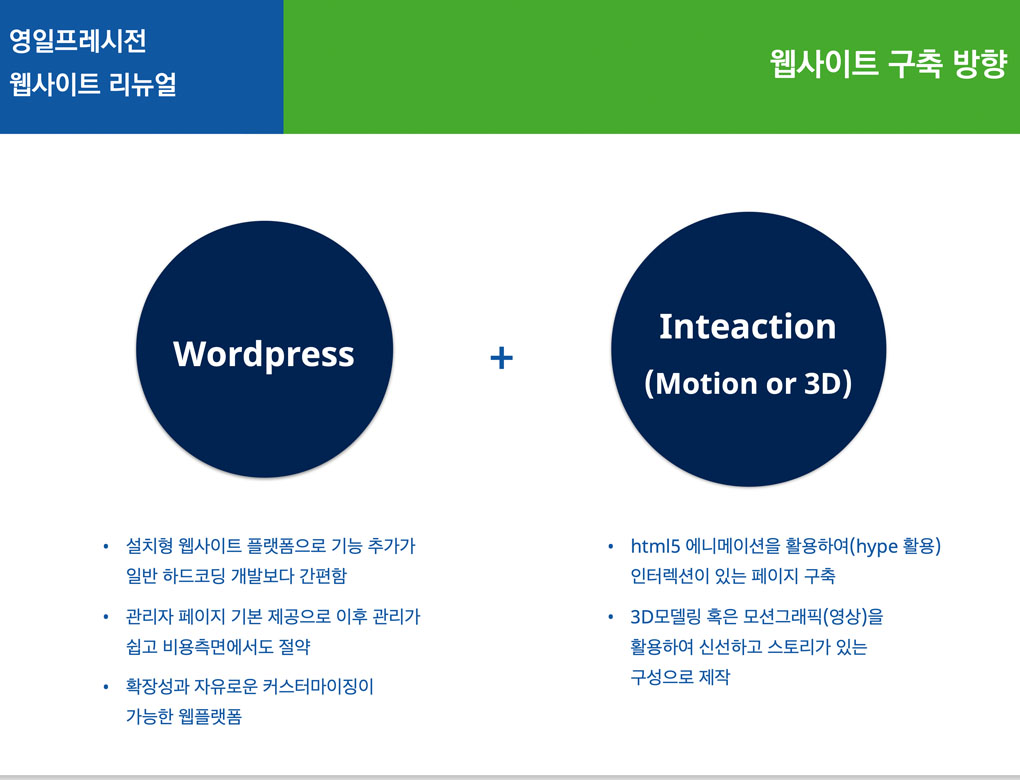 영일프레시전
웹사이트 리뉴얼

웹사이트 구축 방향

Wordpress

+

Inteaction
(Motion or 3D)

• 설치형 웹사이트 플랫폼으로 기능 추가가 일반 하드코딩 개발보다 간편함
• 관리자 페이지 기본 제공으로 이후 관리가 쉽고 비용측면에서도 절약
• 확장성과 자유로운 커스터마이징이 가능한 웹플랫폼

• html5 에니메이션을 활용하여(hype 활용) 인터렉션이 있는 페이지 구축
• 3D모델링 혹은 모션그래픽(영상)을 활용하여 신선하고 스토리가 있는 구성으로 제작